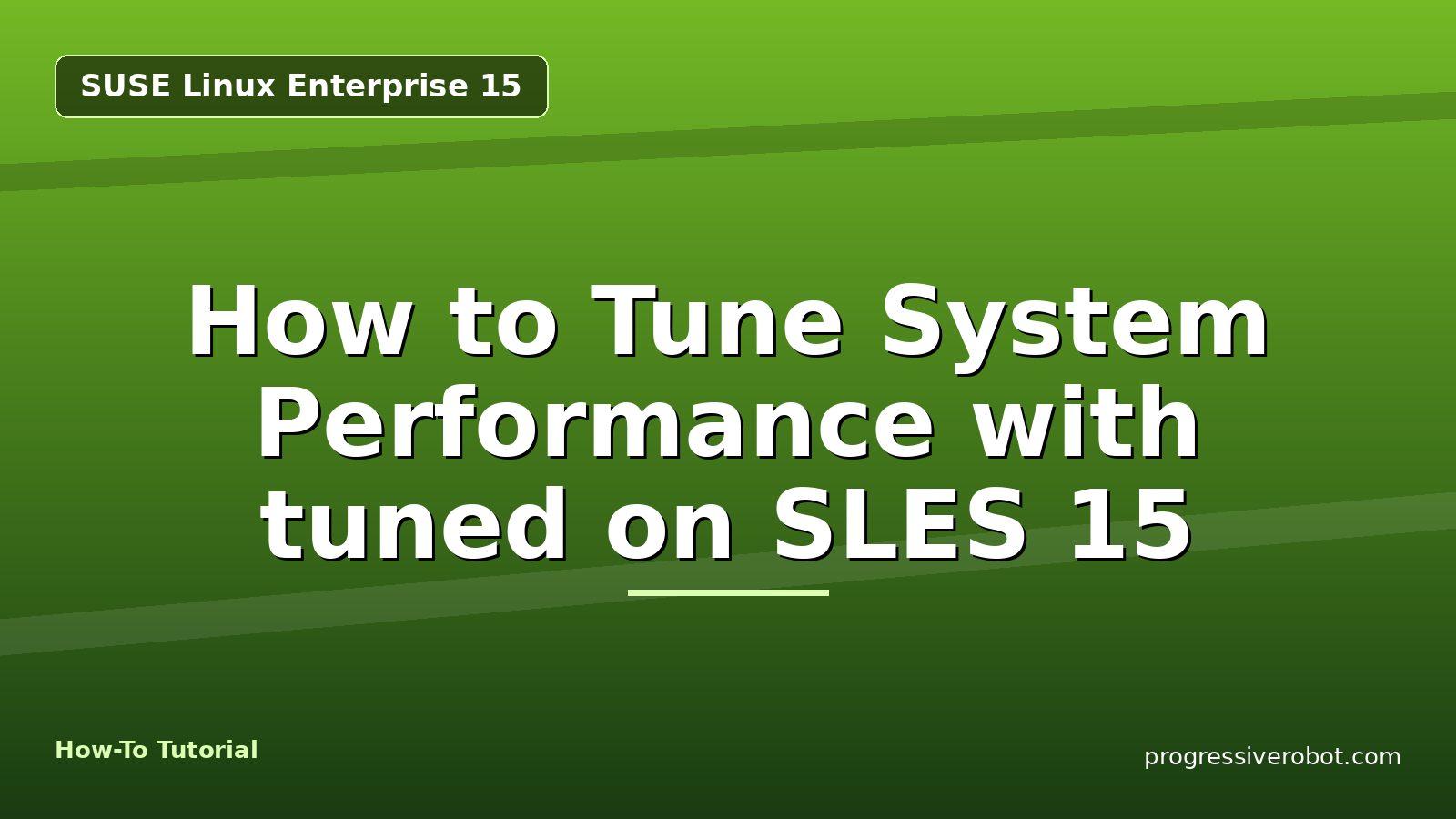 SUSE Linux Enterprise 15

How to Tune System Performance with tuned on SLES 15

How-To Tutorial

progressiverobot.com